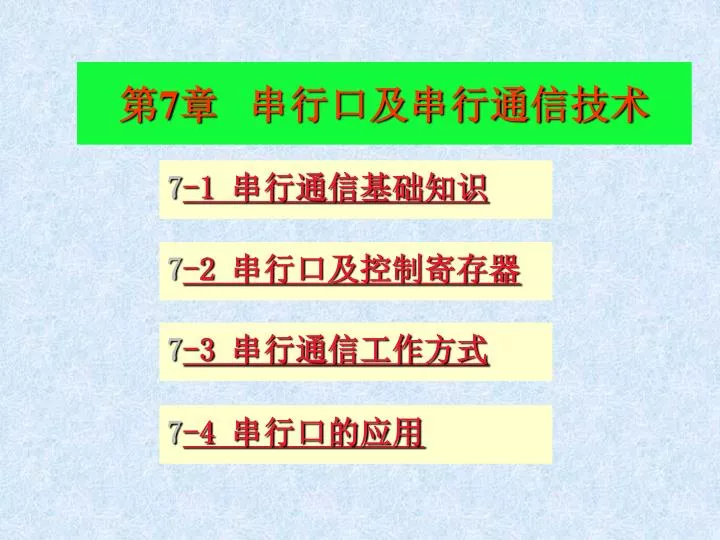 第7章　串行口及串行通信技术

7-1 串行通信基础知识

7-2 串行口及控制寄存器

7-3 串行通信工作方式

7-4 串行口的应用